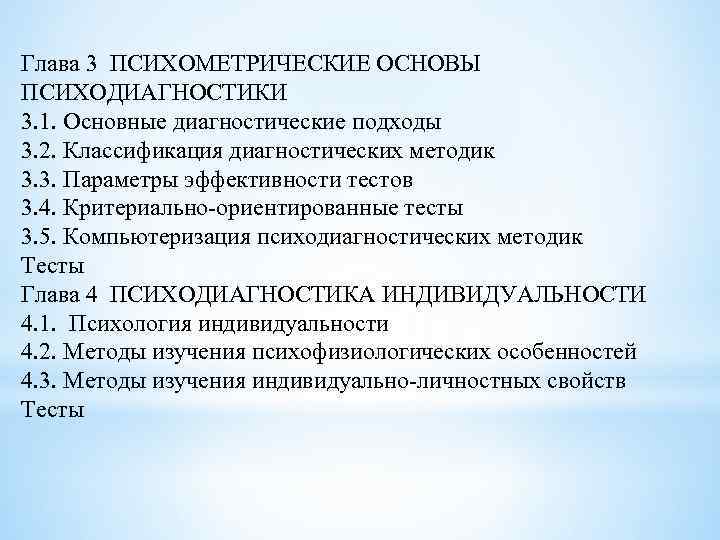 Глава 3 ПСИХОМЕТРИЧЕСКИЕ ОСНОВЫ ПСИХОДИАГНОСТИКИ
3.1. Основные диагностические подходы
3.2. Классификация диагностических методик
3.3. Параметры эффективности тестов
3.4. Критериально-ориентированные тесты
3.5. Компьютеризация психодиагностических методик
Тесты
Глава 4 ПСИХОДИАГНОСТИКА ИНДИВИДУАЛЬНОСТИ
4.1. Психология индивидуальности
4.2. Методы изучения психофизиологических особенностей
4.3. Методы изучения индивидуально-личностных свойств
Тесты